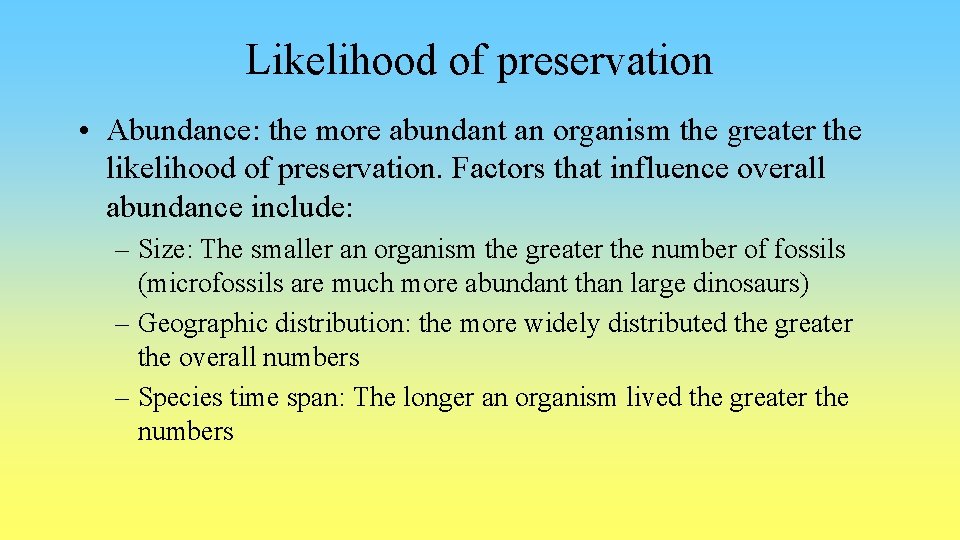 Likelihood of preservation

• Abundance: the more abundant an organism the greater the likelihood of preservation. Factors that influence overall abundance include:

– Size: The smaller an organism the greater the number of fossils (microfossils are much more abundant than large dinosaurs)

– Geographic distribution: the more widely distributed the greater the overall numbers

– Species time span: The longer an organism lived the greater the numbers